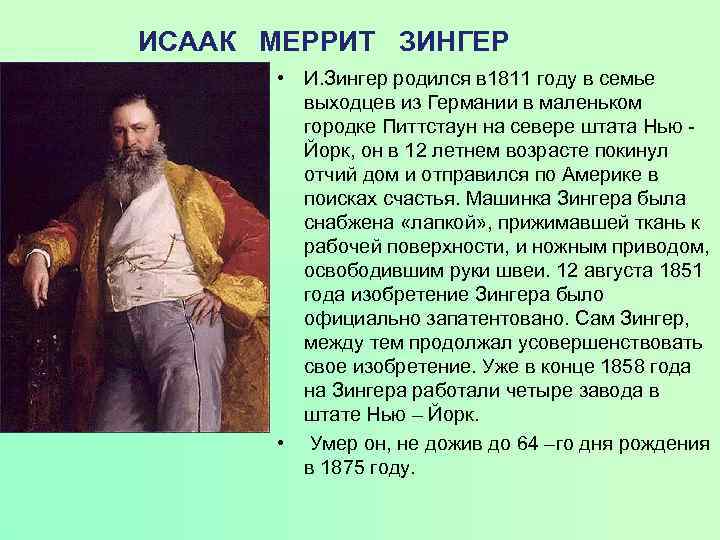 ИСААК МЕРРИТ ЗИНГЕР

• И.Зингер родился в1811 году в семье выходцев из Германии в маленьком городке Питтстаун на севере штата Нью - Йорк, он в 12 летнем возрасте покинул отчий дом и отправился по Америке в поисках счастья. Машинка Зингера была снабжена «лапкой», прижимавшей ткань к рабочей поверхности, и ножным приводом, освободившим руки швеи. 12 августа 1851 года изобретение Зингера было официально запатентовано. Сам Зингер, между тем продолжал усовершенствовать свое изобретение. Уже в конце 1858 года на Зингера работали четыре завода в штате Нью – Йорк.

• Умер он, не дожив до 64 –го дня рождения в 1875 году.